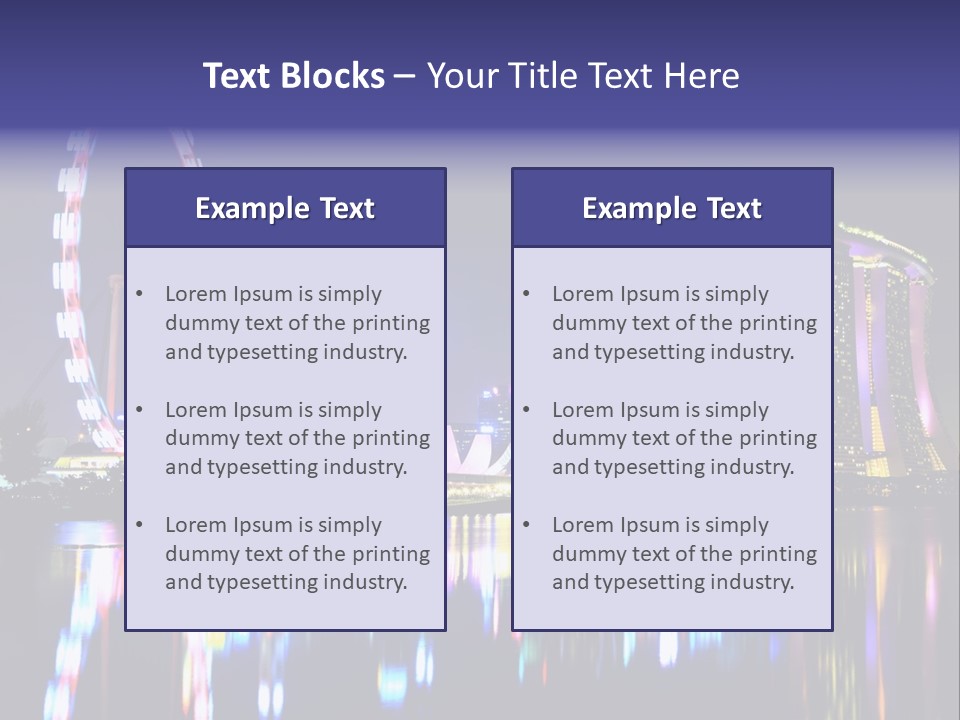 Text Blocks – Your Title Text Here

Example Text

• Lorem Ipsum is simply dummy text of the printing and typesetting industry.

• Lorem Ipsum is simply dummy text of the printing and typesetting industry.

• Lorem Ipsum is simply dummy text of the printing and typesetting industry.

Example Text

• Lorem Ipsum is simply dummy text of the printing and typesetting industry.

• Lorem Ipsum is simply dummy text of the printing and typesetting industry.

• Lorem Ipsum is simply dummy text of the printing and typesetting industry.